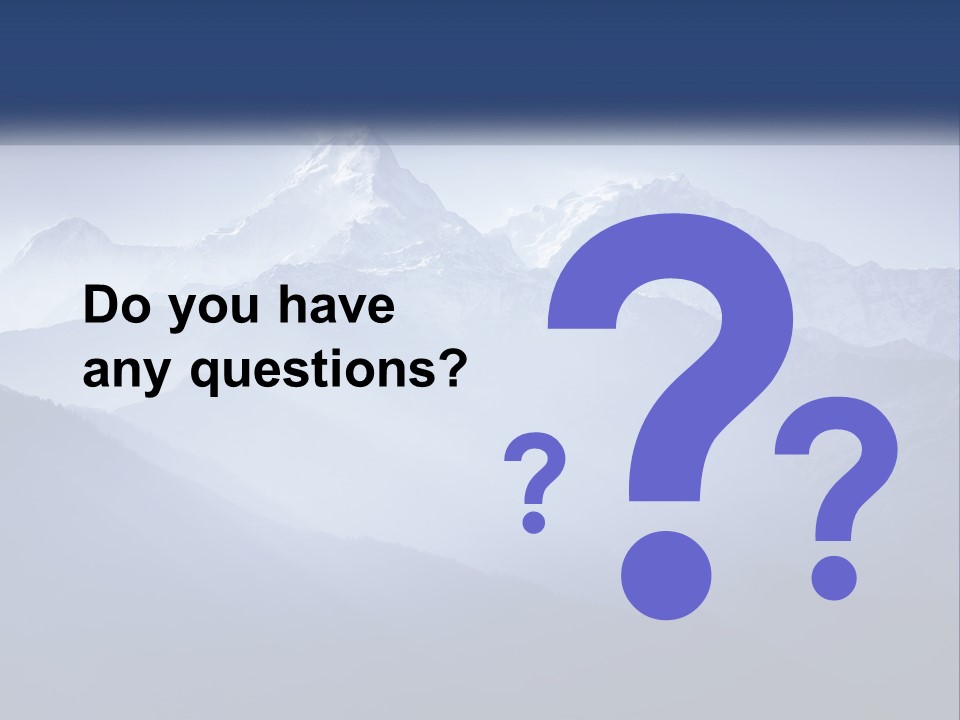 Do you have any questions?

? ? ?